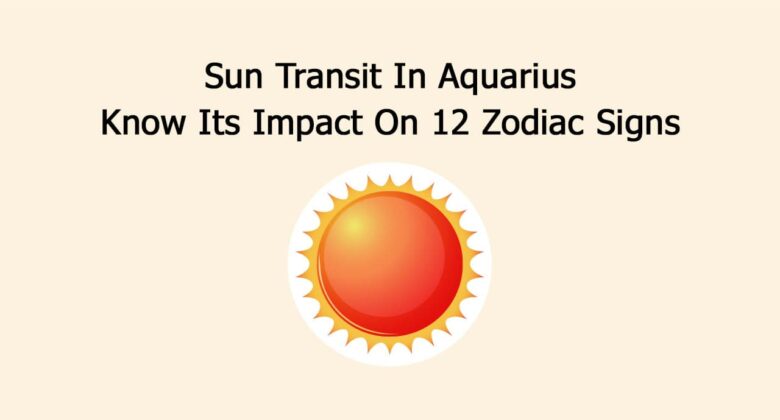 Sun Transit In Aquarius
Know Its Impact On 12 Zodiac Signs